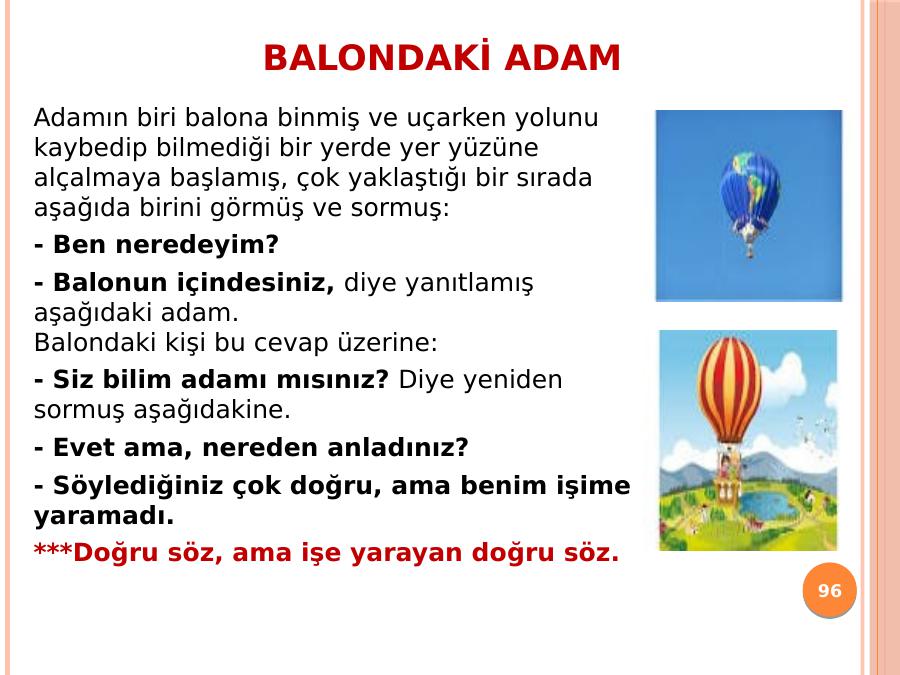 BALONDAKİ ADAM

Adamın biri balona binmiş ve uçarken yolunu kaybedip bilmediği bir yerde yer yüzüne alçalmaya başlamış, çok yaklaştığı bir sırada aşağıda birini görmüş ve sormuş:

- Ben neredeyim?

- Balonun içindesiniz, diye yanıtlamış aşağıdaki adam.
Balondaki kişi bu cevap üzerine:

- Siz bilim adamı mısınız? Diye yeniden sormuş aşağıdakine.

- Evet ama, nereden anladınız?

- Söylediğiniz çok doğru, ama benim işime yaramadı.

***Doğru söz, ama işe yarayan doğru söz.

96